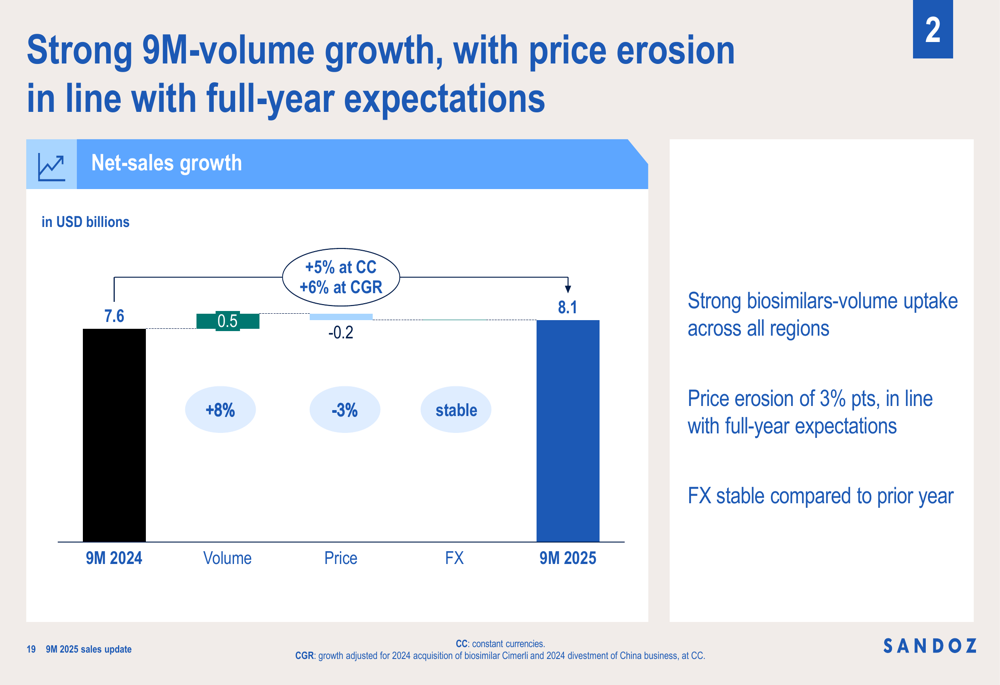 2

Strong 9M-volume growth, with price erosion in line with full-year expectations

Net-sales growth

in USD billions

+5% at CC
+6% at CGR

7.6

0.5

-0.2

8.1

+8%

-3%

stable

9M 2024

Volume

Price

FX

9M 2025

Strong biosimilars-volume uptake across all regions

Price erosion of 3% pts, in line with full-year expectations

FX stable compared to prior year

19 9M 2025 sales update

CC: constant currencies.
CGR: growth adjusted for 2024 acquisition of biosimilar Cimerli and 2024 divestment of China business, at CC.

SANDOZ